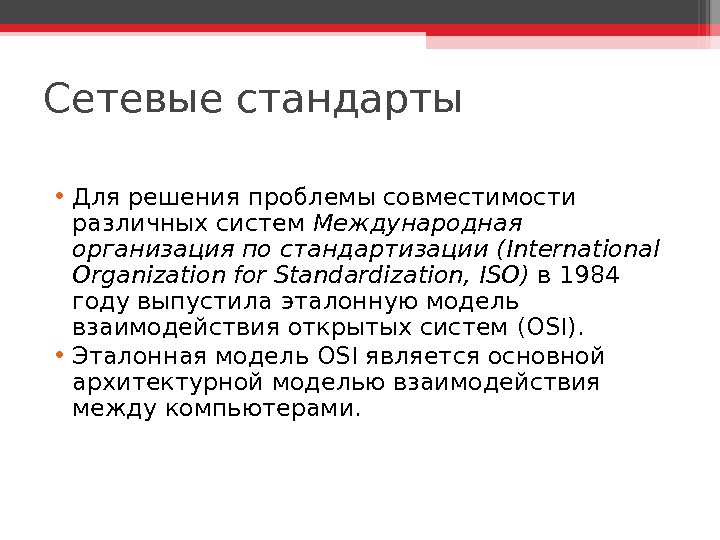 Сетевые стандарты

• Для решения проблемы совместимости различных систем Международная организация по стандартизации (International Organization for Standardization, ISO) в 1984 году выпустила эталонную модель взаимодействия открытых систем (OSI).
• Эталонная модель OSI является основной архитектурной моделью взаимодействия между компьютерами.